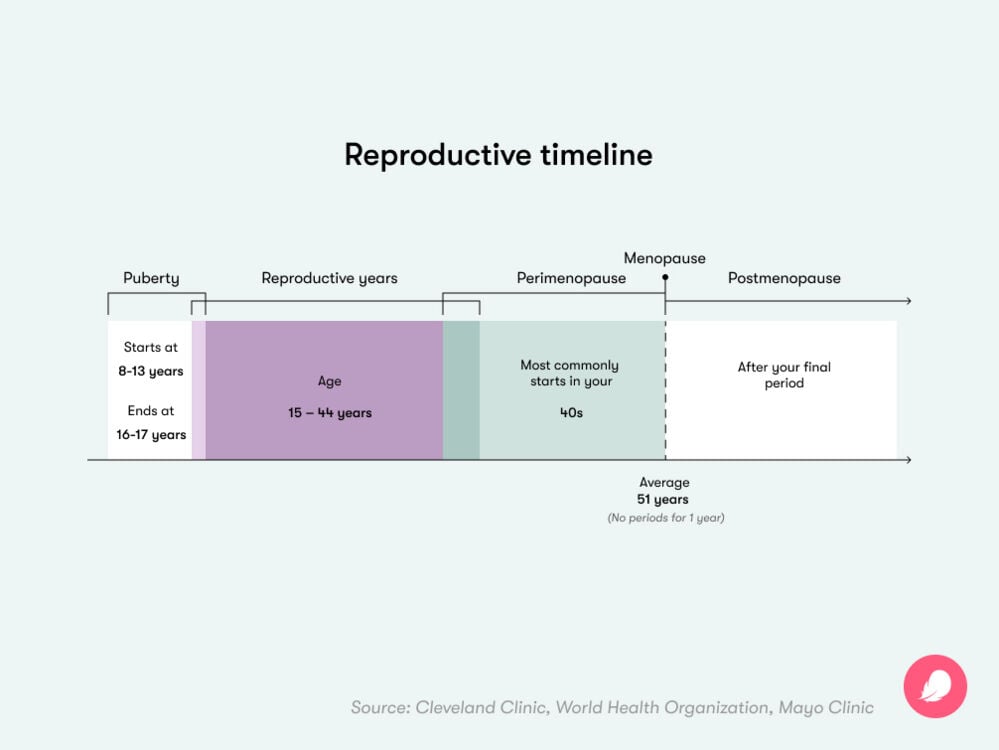 Reproductive timeline

Puberty

Reproductive years

Perimenopause

Menopause

Postmenopause

Starts at
8-13 years

Ends at
16-17 years

Age
15 – 44 years

Most commonly starts in your
40s

After your final period

Average
51 years
(No periods for 1 year)

Source: Cleveland Clinic, World Health Organization, Mayo Clinic